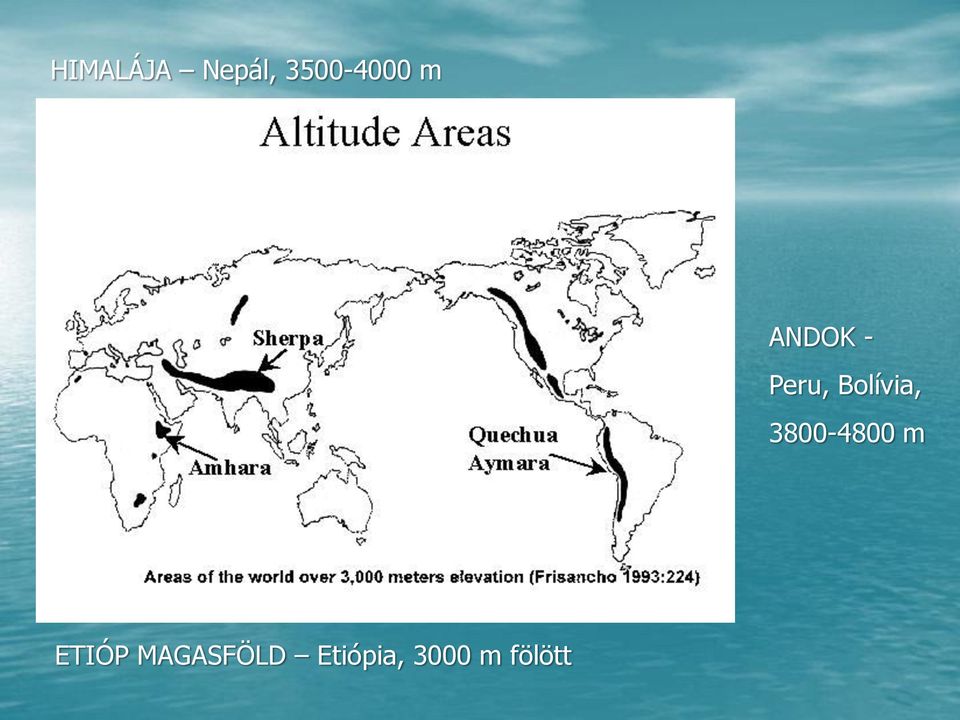 HIMALÁJA – Nepál, 3500-4000 m

Altitude Areas

Sherpa

Amhara

Quechua
Aymara

Areas of the world over 3,000 meters elevation (Frisancho 1993:224)

ANDOK -
Peru, Bolívia,
3800-4800 m

ETIÓP MAGASFÖLD – Etiópia, 3000 m fölött